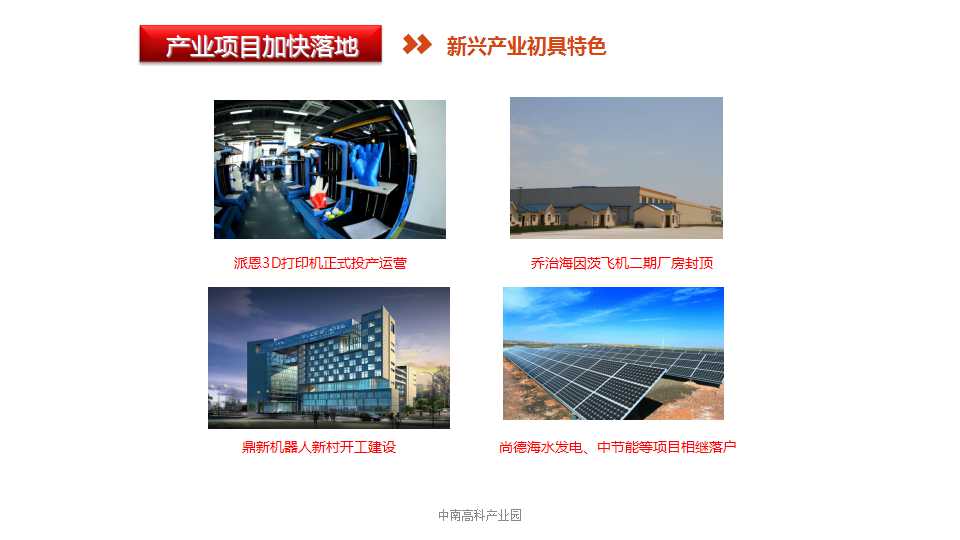 产业项目加快落地

新兴产业初具特色

派恩3D打印机正式投产运营

乔治海因茨飞机二期厂房封顶

鼎新机器人新村开工建设

尚德海水发电、中节能等项目相继落户

中南高科产业园